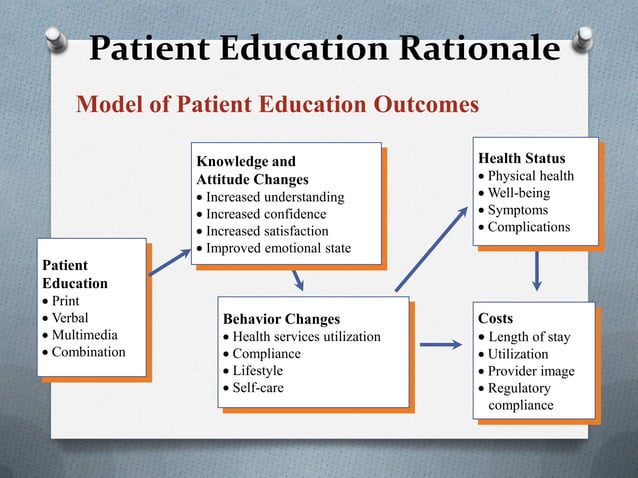 Patient Education Rationale

Model of Patient Education Outcomes

Patient Education
• Print
• Verbal
• Multimedia
• Combination

Knowledge and Attitude Changes
• Increased understanding
• Increased confidence
• Increased satisfaction
• Improved emotional state

Behavior Changes
• Health services utilization
• Compliance
• Lifestyle
• Self-care

Health Status
• Physical health
• Well-being
• Symptoms
• Complications

Costs
• Length of stay
• Utilization
• Provider image
• Regulatory compliance